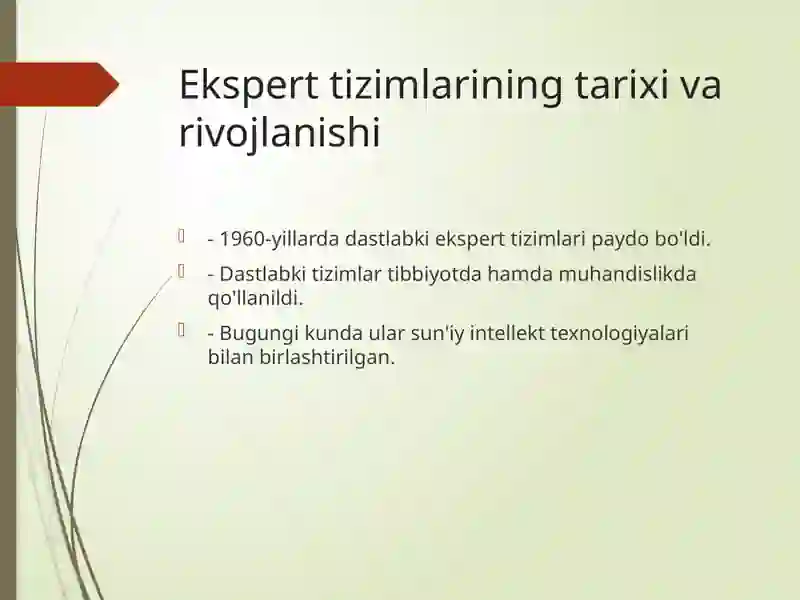 Ekspert tizimlarining tarixi va rivojlanishi

- 1960-yillarda dastlabki ekspert tizimlari paydo bo'ldi.

- Dastlabki tizimlar tibbiyotda hamda muhandislikda qo'llanildi.

- Bugungi kunda ular sun'iy intellekt texnologiyalari bilan birlashtirilgan.